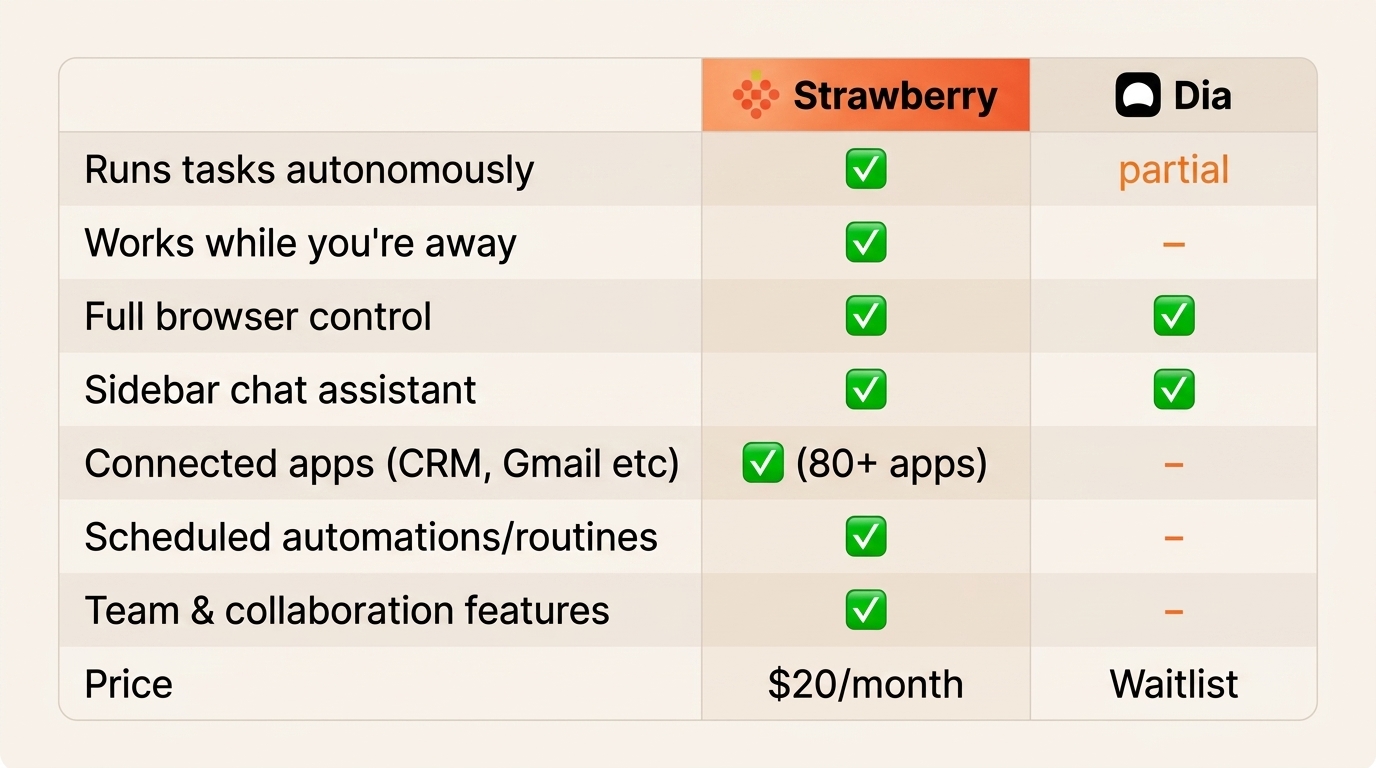 | | Strawberry | Dia |
|---|---|---|
| Runs tasks autonomously | ✅ | partial |
| Works while you're away | ✅ | – |
| Full browser control | ✅ | ✅ |
| Sidebar chat assistant | ✅ | ✅ |
| Connected apps (CRM, Gmail etc) | ✅ (80+ apps) | – |
| Scheduled automations/routines | ✅ | – |
| Team & collaboration features | ✅ | – |
| Price | \$20/month | Waitlist |